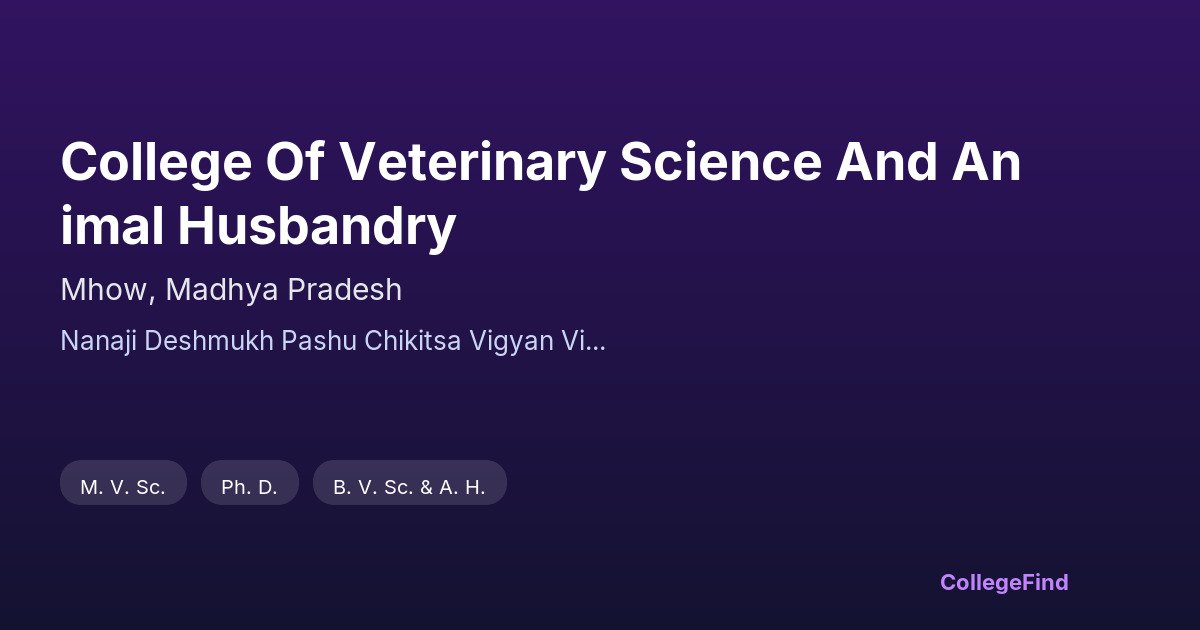 College Of Veterinary Science And An imal Husbandry

Mhow, Madhya Pradesh

Nanaji Deshmukh Pashu Chikitsa Vigyan Vi...

M. V. Sc.

Ph. D.

B. V. Sc. & A. H.

CollegeFind